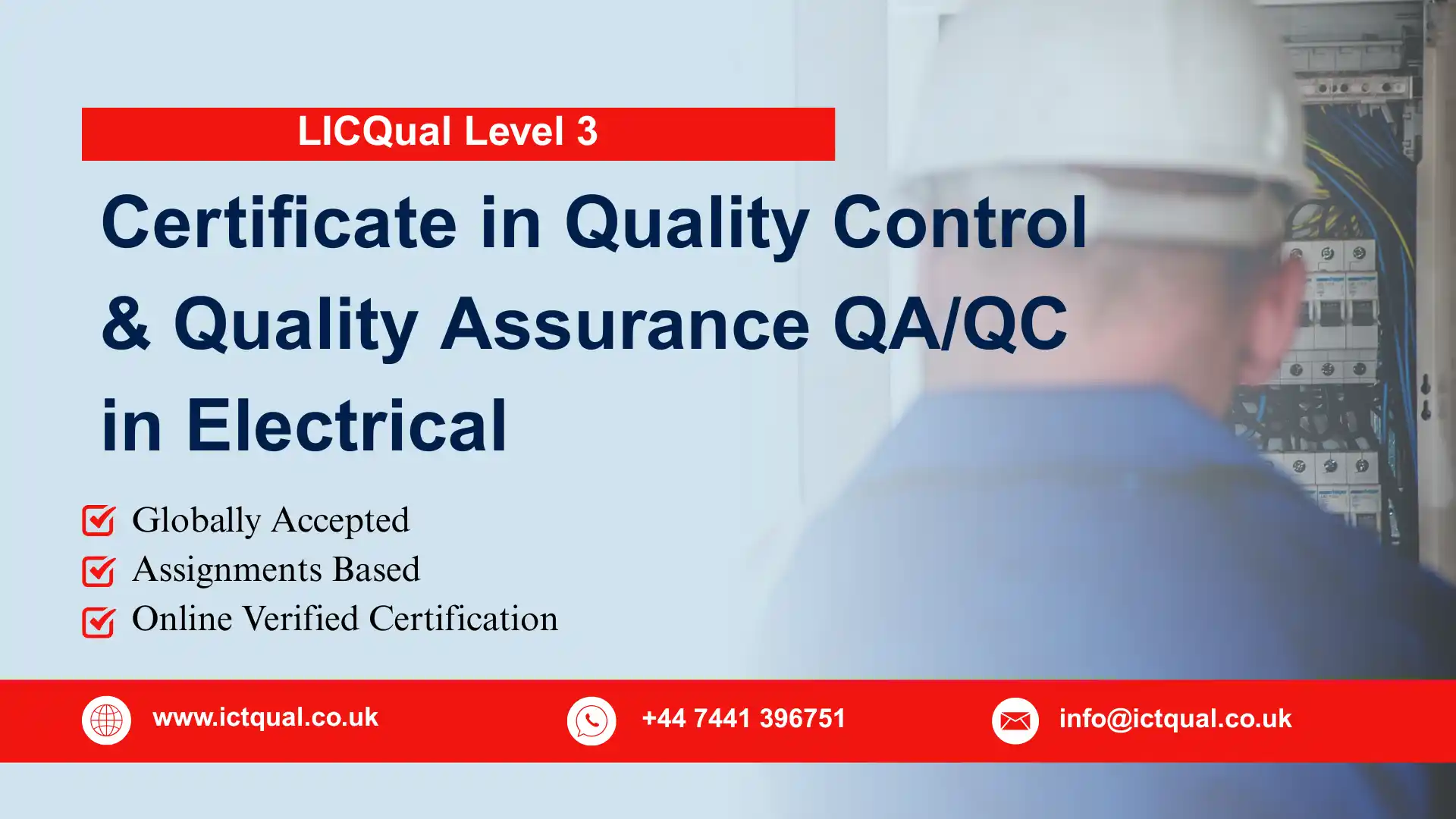 LICQual Level 3

Certificate in Quality Control & Quality Assurance QA/QC in Electrical

Globally Accepted
Assignments Based
Online Verified Certification

www.ictqual.co.uk
+44 7441 396751
info@ictqual.co.uk